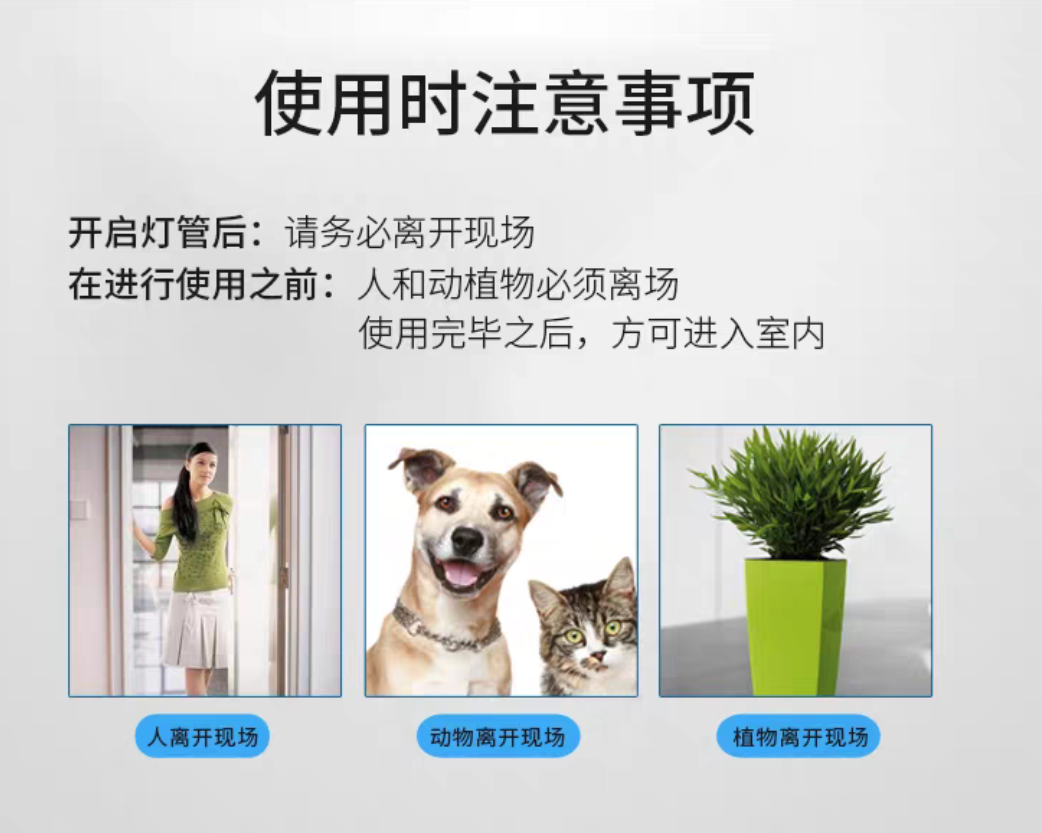 使用时注意事项

开启灯管后：请务必离开现场
在进行使用之前：人和动植物必须离场
使用完毕之后，方可进入室内

人离开现场

动物离开现场

植物离开现场